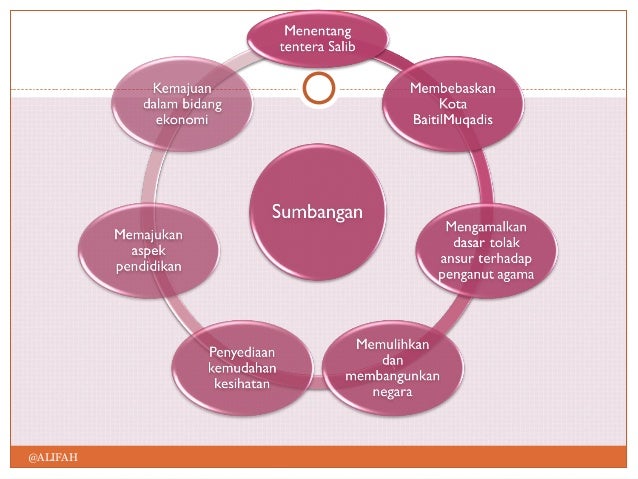 Sumbangan

Menentang tentera Salib

Membebaskan Kota BaitilMuqadis

Mengamalkan dasar tolak ansur terhadap penganut agama

Memulihkan dan membangunkan negara

Penyediaan kemudahan kesihatan

Memajukan aspek pendidikan

Kemajuan dalam bidang ekonomi

@ALIFAH